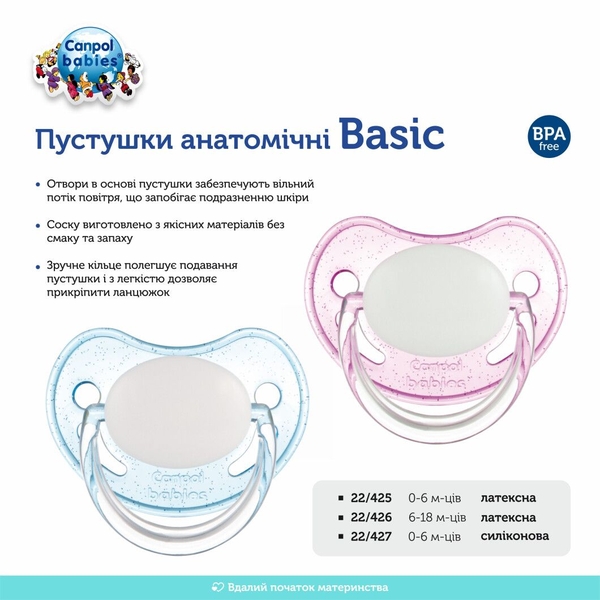 Canpol babies®

Пустушки анатомічні Basic

BPA free

• Отвори в основі пустушки забезпечують вільний потік повітря, що запобігає подразненню шкіри

• Соску виготовлено з якісних матеріалів без смаку та запаху

• Зручне кільце полегшує подавання пустушки і з легкістю дозволяє прикріпити ланцюжок

Canpol babies

Canpol babies

| | | |
|---|---|---|
| ▪ 22/425 | 0-6 м-ців | латексна |
| ▪ 22/426 | 6-18 м-ців | латексна |
| ▪ 22/427 | 0-6 м-ців | силіконова |

Вдалий початок материнства